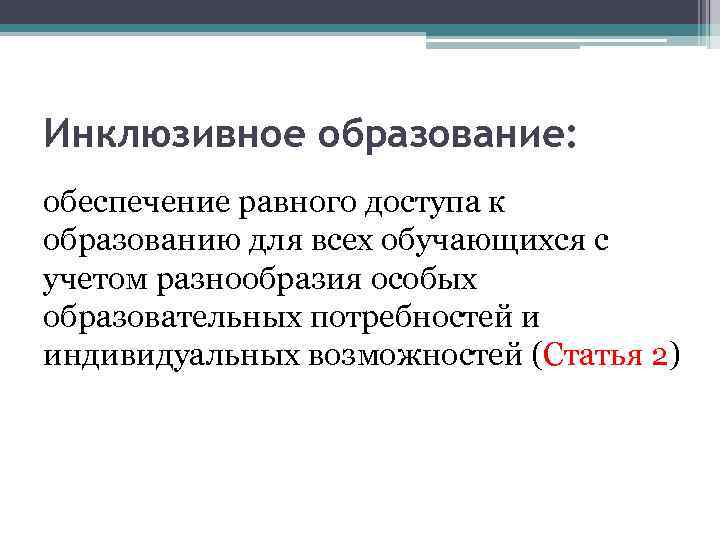 Инклюзивное образование:

обеспечение равного доступа к образованию для всех обучающихся с учетом разнообразия особых образовательных потребностей и индивидуальных возможностей (Статья 2)